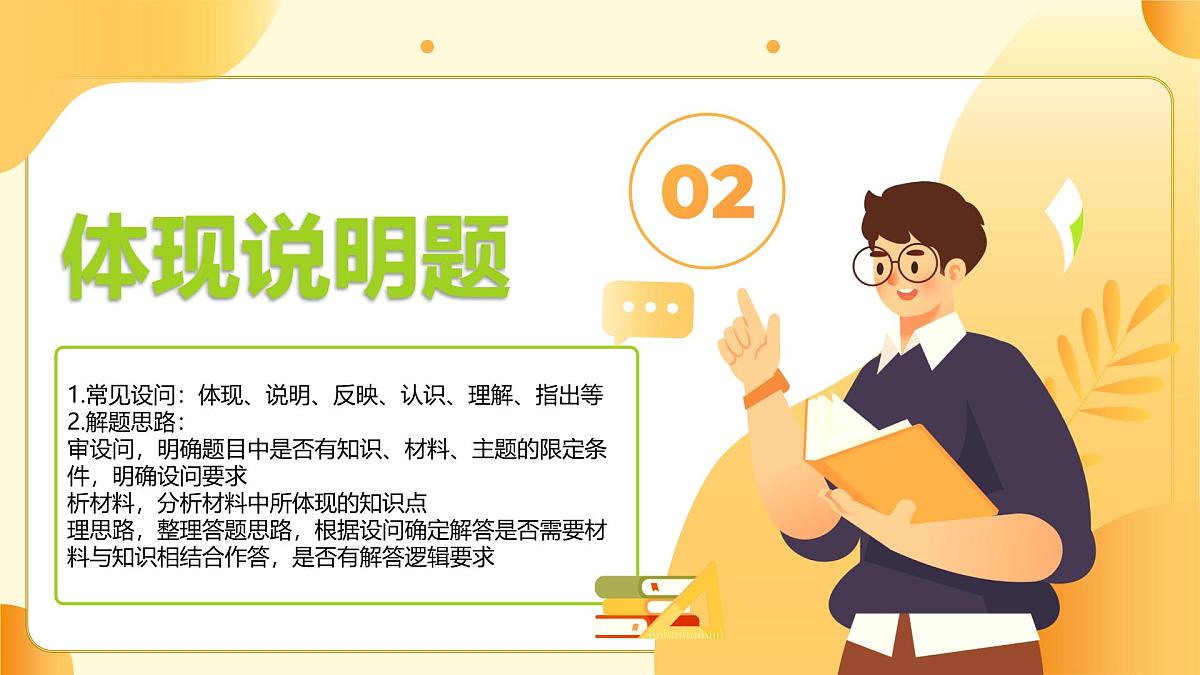 02

体现说明题

1.常见设问：体现、说明、反映、认识、理解、指出等
2.解题思路：
审设问，明确题目中是否有知识、材料、主题的限定条件，明确设问要求
析材料，分析材料中所体现的知识点
理思路，整理答题思路，根据设问确定解答是否需要材料与知识相结合作答，是否有解答逻辑要求